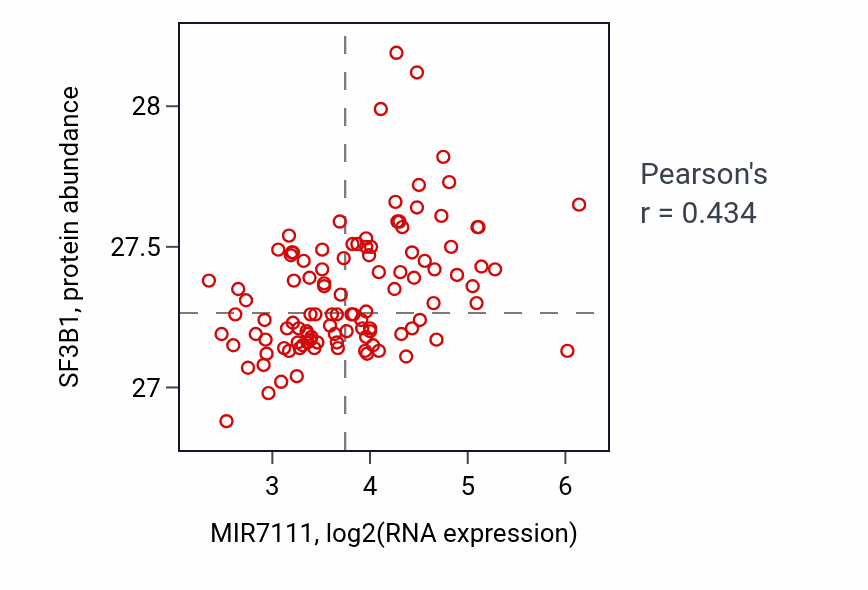 SF3B1, protein abundance

28
27.5
27

3
4
5
6

MIR7111, log2(RNA expression)

Pearson's
r = 0.434